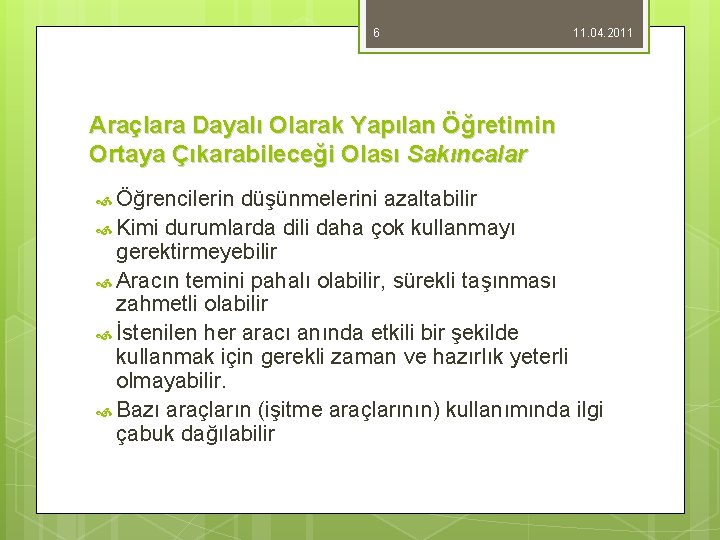 6 11.04.2011

Araçlara Dayalı Olarak Yapılan Öğretimin Ortaya Çıkarabileceği Olası Sakıncalar

Öğrencilerin düşünmelerini azaltabilir

Kimi durumlarda dili daha çok kullanmayı gerektirmeyebilir

Aracın temini pahalı olabilir, sürekli taşınması zahmetli olabilir

İstenilen her aracı anında etkili bir şekilde kullanmak için gerekli zaman ve hazırlık yeterli olmayabilir.

Bazı araçların (işitme araçlarının) kullanımında ilgi çabuk dağılabilir